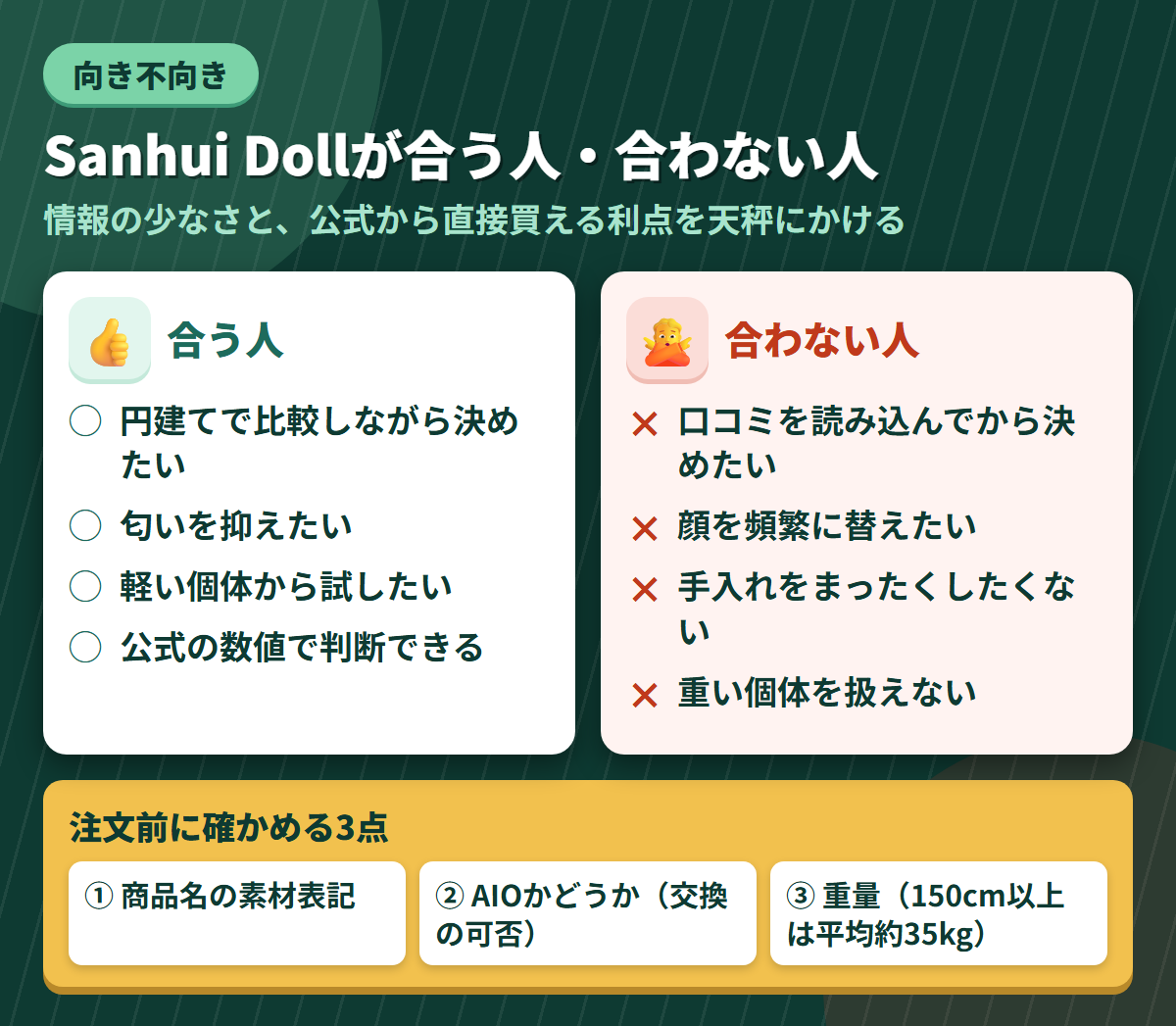 向き不向き

Sanhui Dollが合う人・合わない人

情報の少なさと、公式から直接買える利点を天秤にかける

合う人

○ 円建てで比較しながら決めたい

○ 匂いを抑えたい

○ 軽い個体から試したい

○ 公式の数値で判断できる

合わない人

× 口コミを読み込んでから決めたい

× 顔を頻繁に替えたい

× 手入れをまったくしたくない

× 重い個体を扱えない

注文前に確かめる3点

① 商品名の素材表記

② AIOかどうか（交換の可否）

③ 重量（150cm以上は平均約35kg）